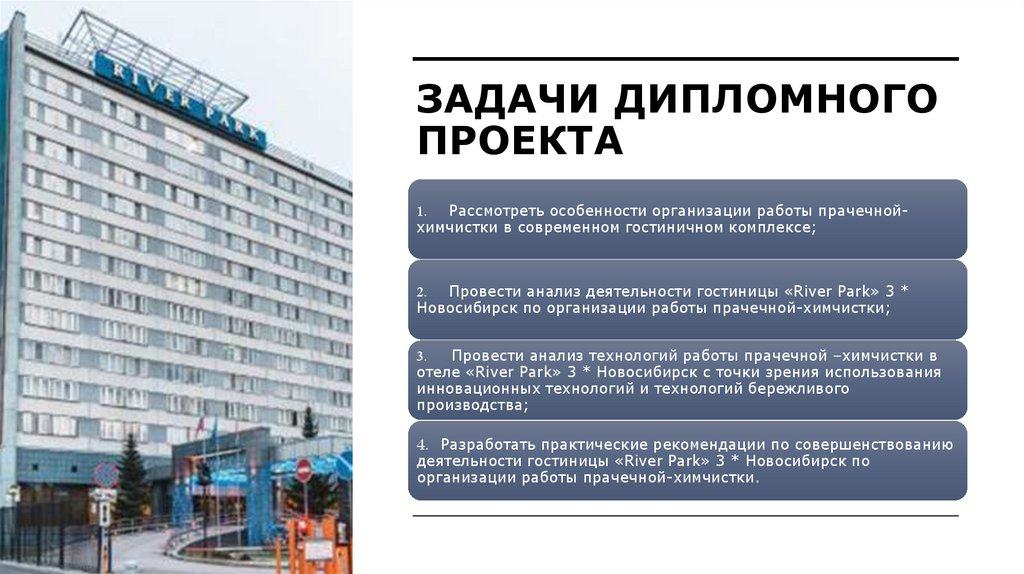 RIVER PARK

ЗАДАЧИ ДИПЛОМНОГО ПРОЕКТА

1. Рассмотреть особенности организации работы прачечной-химчистки в современном гостиничном комплексе;

2. Провести анализ деятельности гостиницы «River Park» 3 * Новосибирск по организации работы прачечной-химчистки;

3. Провести анализ технологий работы прачечной –химчистки в отеле «River Park» 3 * Новосибирск с точки зрения использования инновационных технологий и технологий бережливого производства;

4. Разработать практические рекомендации по совершенствованию деятельности гостиницы «River Park» 3 * Новосибирск по организации работы прачечной-химчистки.